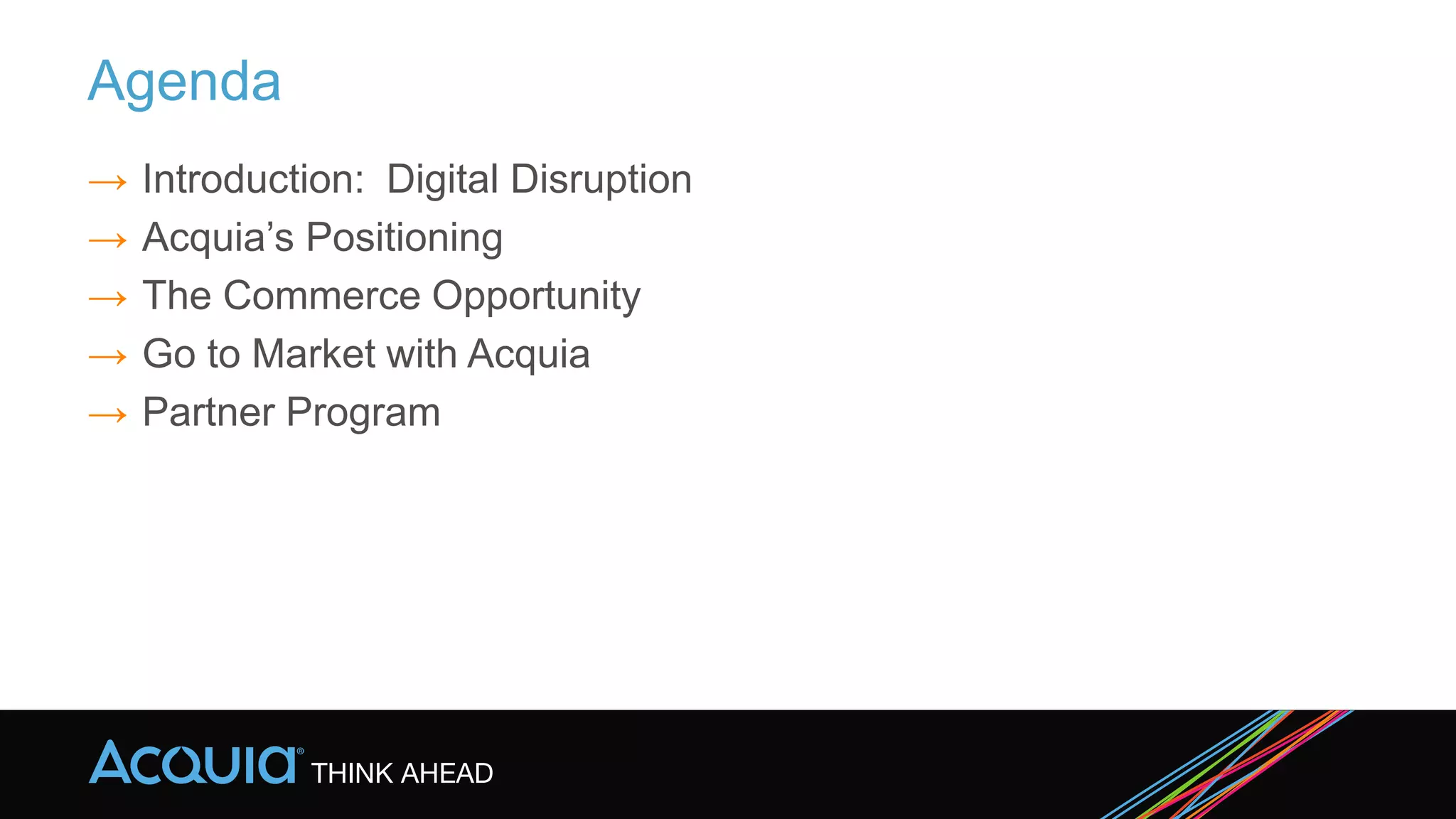 Agenda

→ Introduction: Digital Disruption
→ Acquia’s Positioning
→ The Commerce Opportunity
→ Go to Market with Acquia
→ Partner Program

ACQUIA® THINK AHEAD